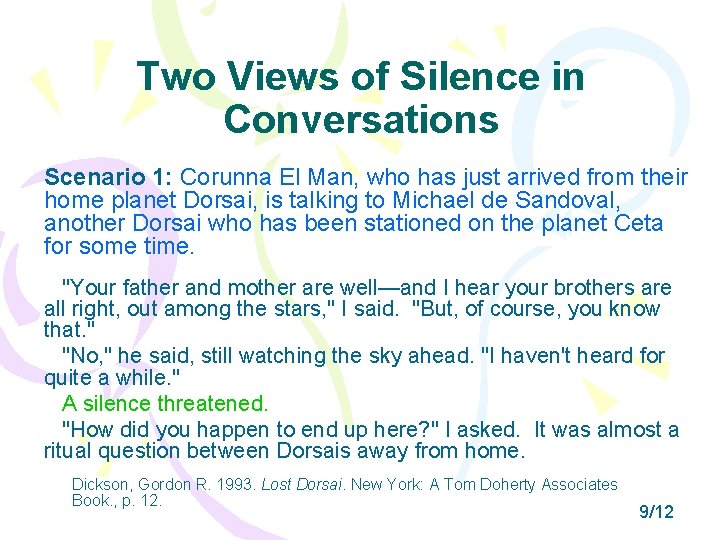 Two Views of Silence in Conversations

Scenario 1: Corunna El Man, who has just arrived from their home planet Dorsai, is talking to Michael de Sandoval, another Dorsai who has been stationed on the planet Ceta for some time.

"Your father and mother are well—and I hear your brothers are all right, out among the stars," I said. "But, of course, you know that."

"No," he said, still watching the sky ahead. "I haven't heard for quite a while."

A silence threatened.

"How did you happen to end up here?" I asked. It was almost a ritual question between Dorsais away from home.

Dickson, Gordon R. 1993. Lost Dorsai. New York: A Tom Doherty Associates Book., p. 12.

9/12